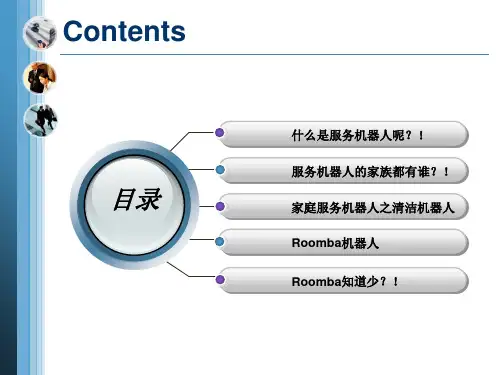 Contents

目录

什么是服务机器人呢？！

服务机器人的家族都有谁？！

家庭服务机器人之清洁机器人

Roomba机器人

Roomba知道少？！